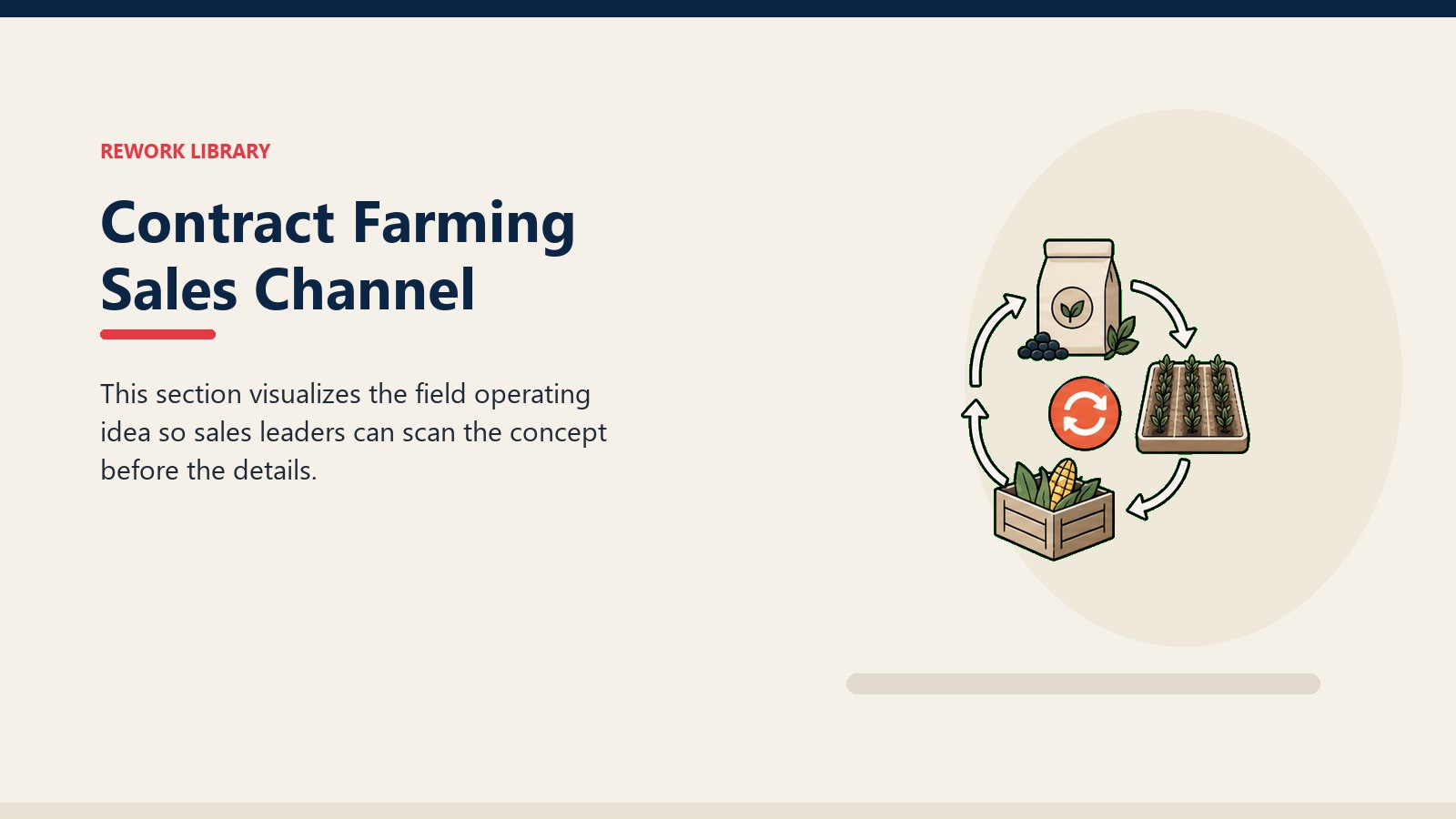 REWORK LIBRARY

Contract Farming Sales Channel

This section visualizes the field operating idea so sales leaders can scan the concept before the details.